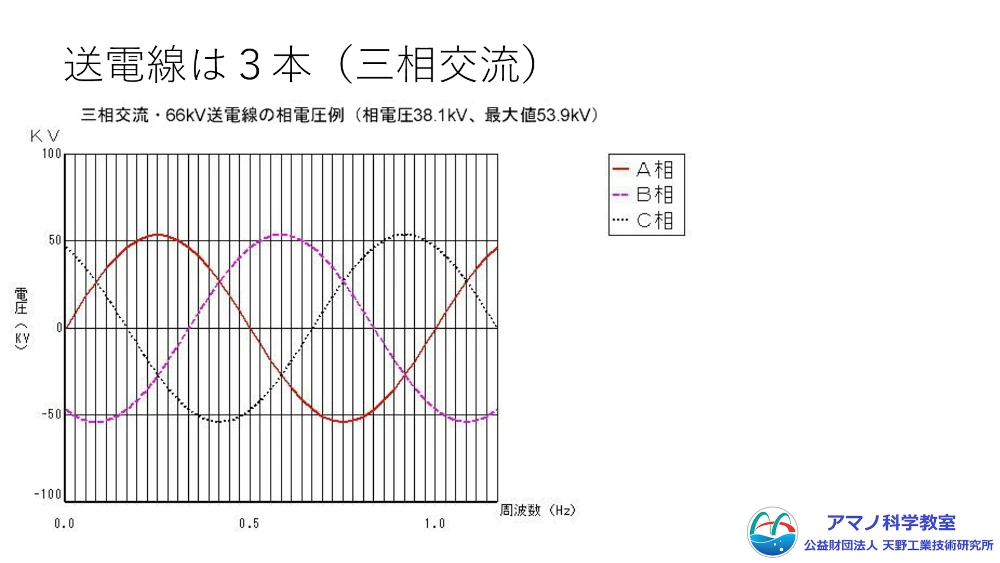 送電線は３本（三相交流）

三相交流・66kV送電線の相電圧例（相電圧38.1kV、最大値53.9kV）

ＫＶ

100
50
0
-50
-100

電圧（KV）

0.0
0.5
1.0
周波数（Hz）

A相
B相
C相

アマノ科学教室
公益財団法人 天野工業技術研究所